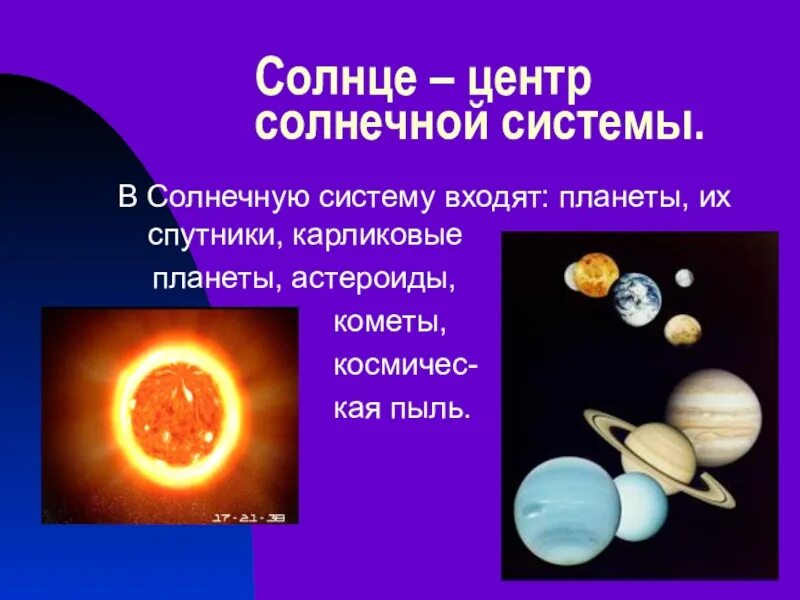 Солнце – центр солнечной системы.

В Солнечную систему входят: планеты, их спутники, карликовые планеты, астероиды, кометы, космическая пыль.

17-21-38